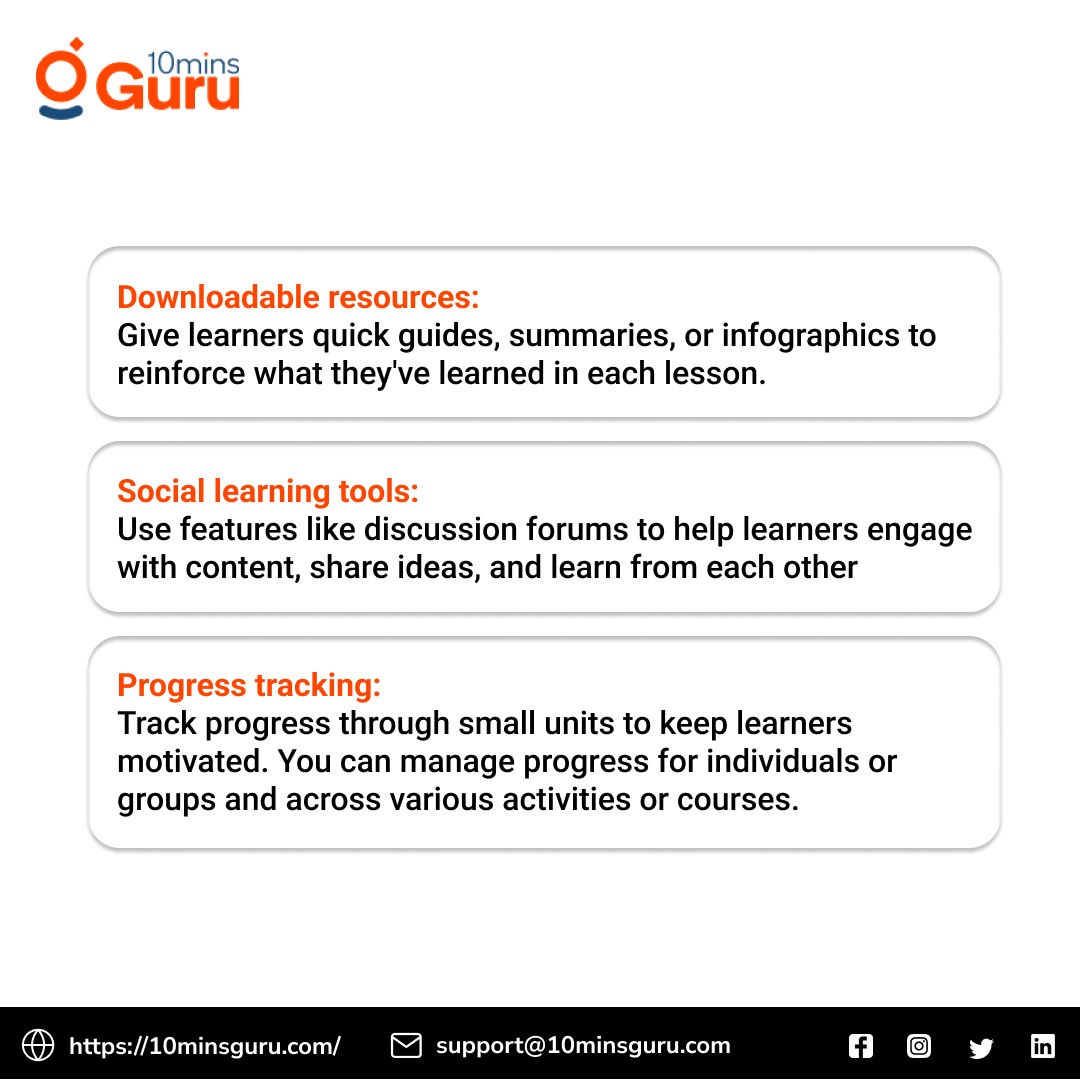 10mins Guru

Downloadable resources:
Give learners quick guides, summaries, or infographics to reinforce what they've learned in each lesson.

Social learning tools:
Use features like discussion forums to help learners engage with content, share ideas, and learn from each other

Progress tracking:
Track progress through small units to keep learners motivated. You can manage progress for individuals or groups and across various activities or courses.

https://10minsguru.com/ support@10minsguru.com